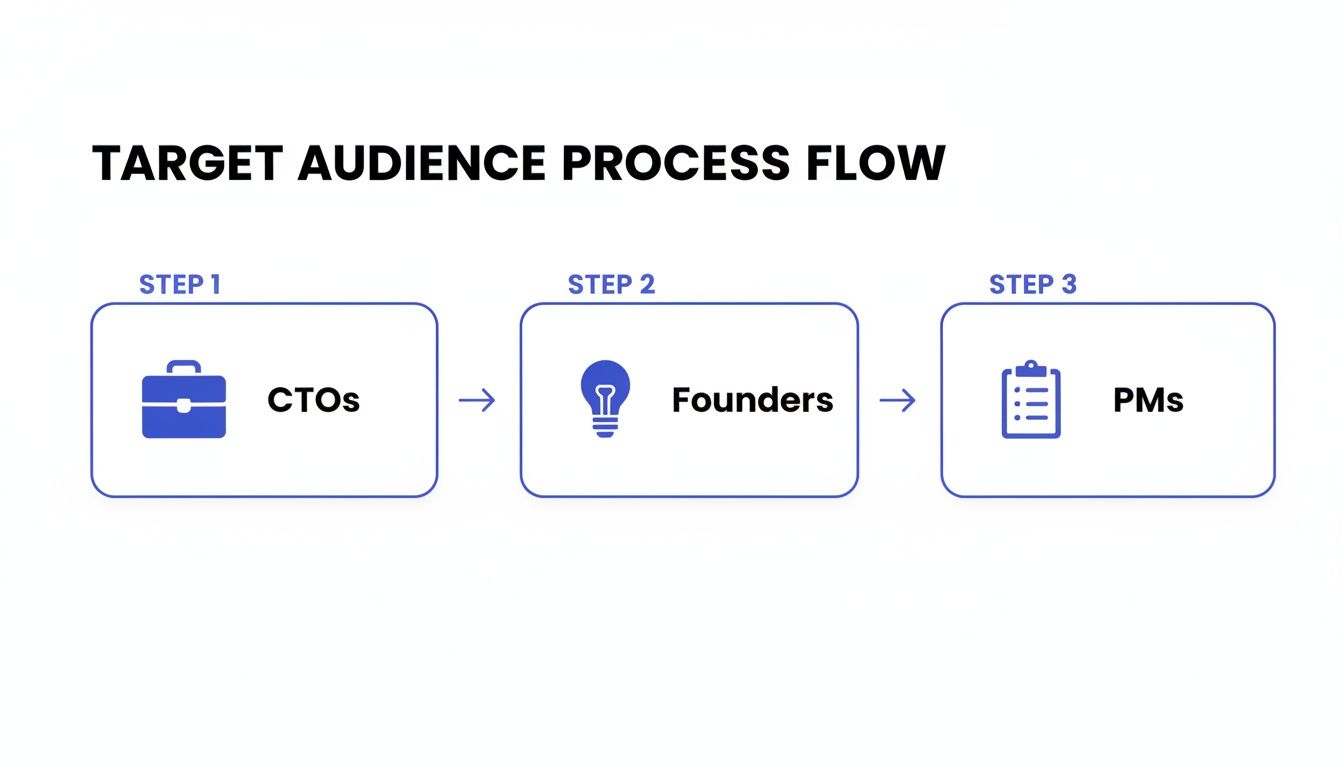 TARGET AUDIENCE PROCESS FLOW

STEP 1

CTOs

STEP 2

Founders

STEP 3

PMs